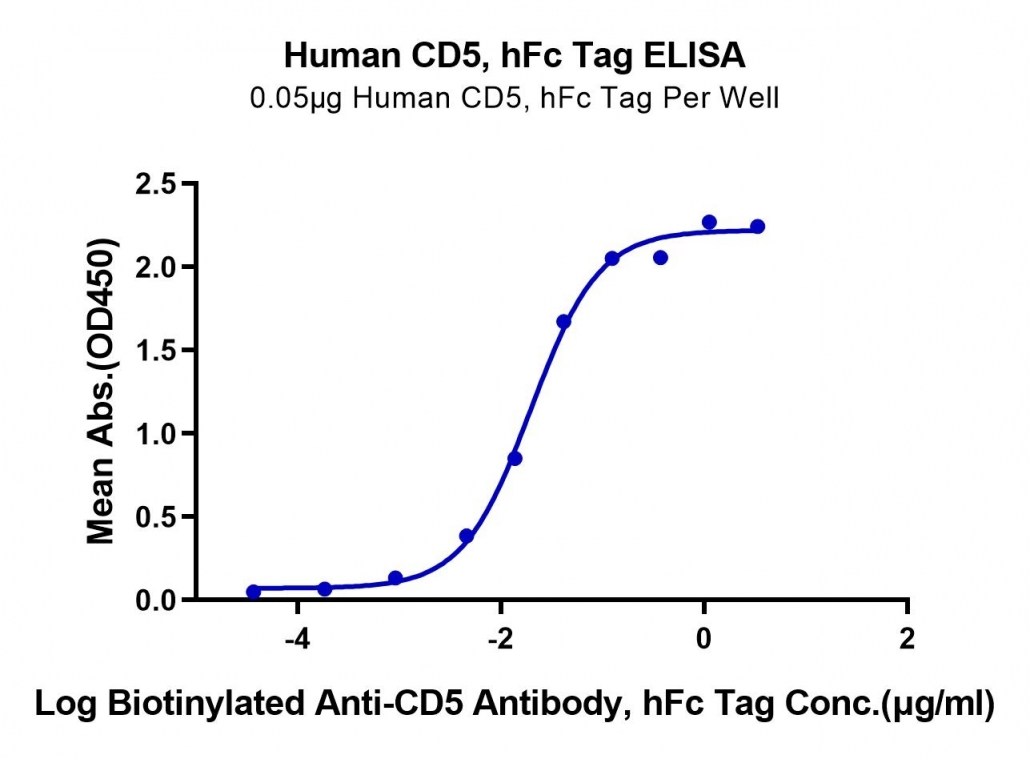 Human CD5, hFc Tag ELISA
0.05μg Human CD5, hFc Tag Per Well

Mean Abs.(OD450)

2.5
2.0
1.5
1.0
0.5
0.0

-4
-2
0
2

Log Biotinylated Anti-CD5 Antibody, hFc Tag Conc.(μg/ml)